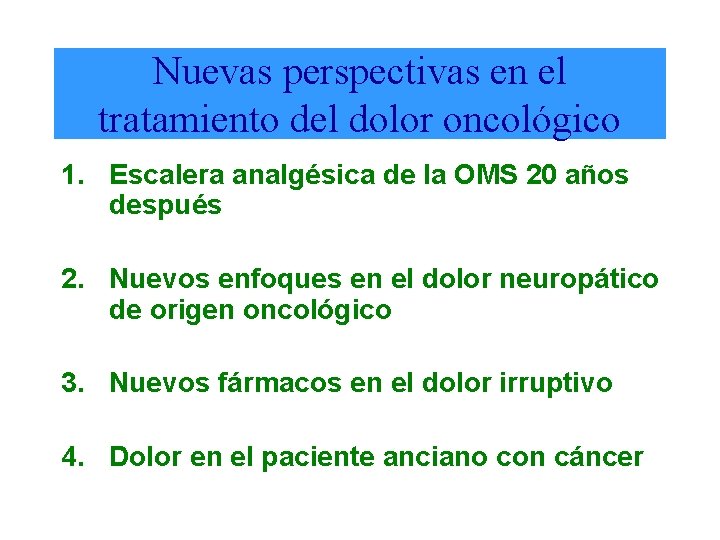 Nuevas perspectivas en el tratamiento del dolor oncológico

1. Escalera analgésica de la OMS 20 años después

2. Nuevos enfoques en el dolor neuropático de origen oncológico

3. Nuevos fármacos en el dolor irruptivo

4. Dolor en el paciente anciano con cáncer